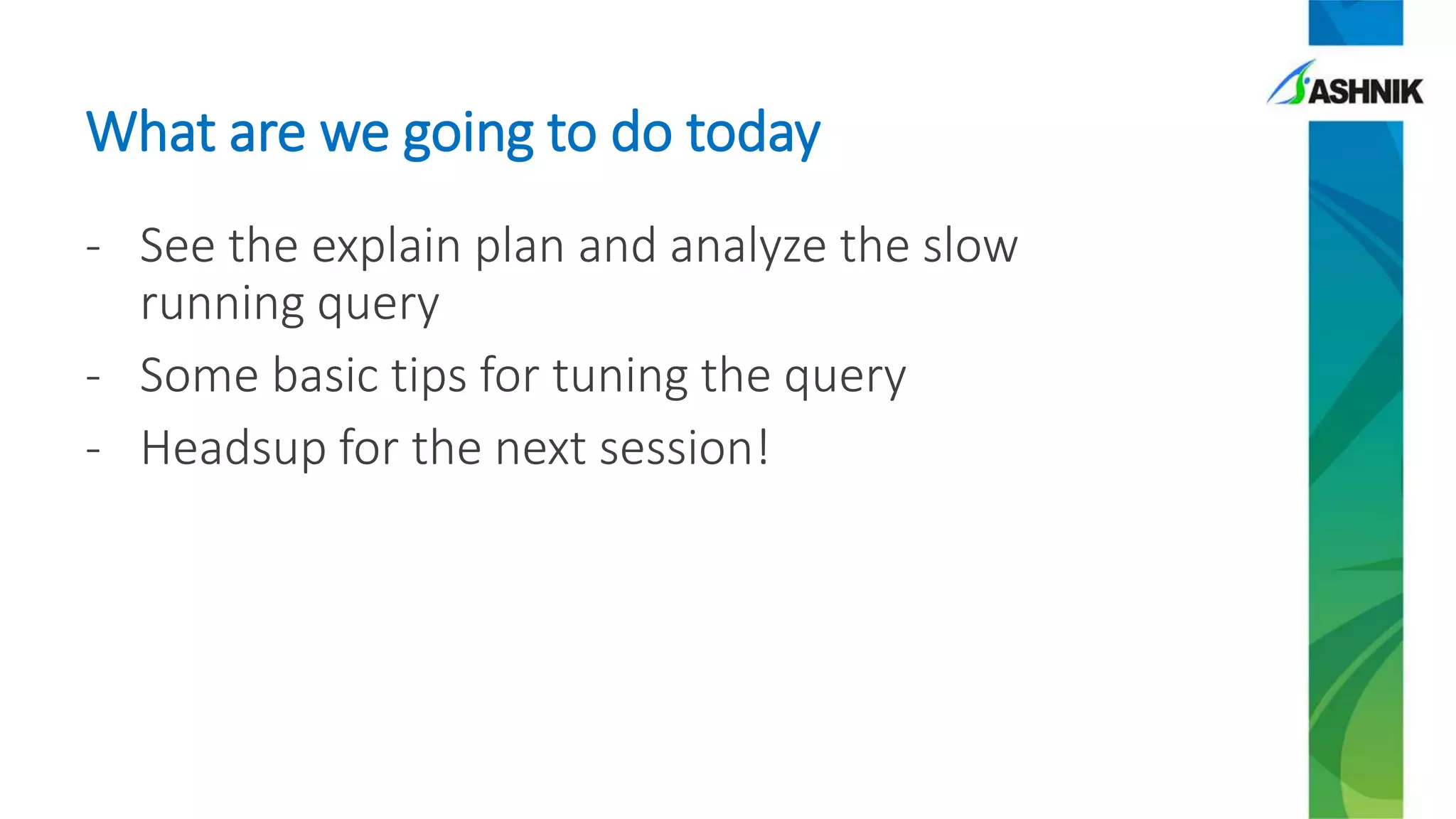 ASHNIK

What are we going to do today

- See the explain plan and analyze the slow running query
- Some basic tips for tuning the query
- Headsup for the next session!